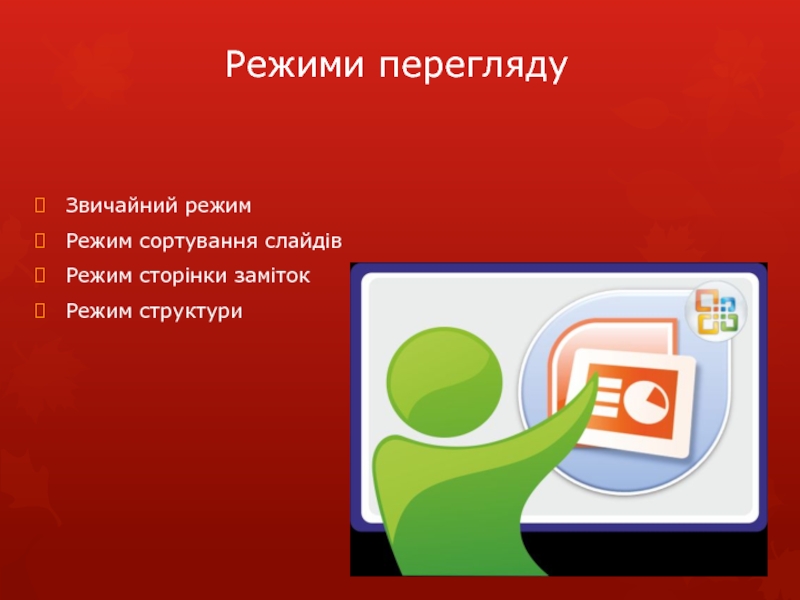 Режими перегляду

Звичайний режим

Режим сортування слайдів

Режим сторінки заміток

Режим структури